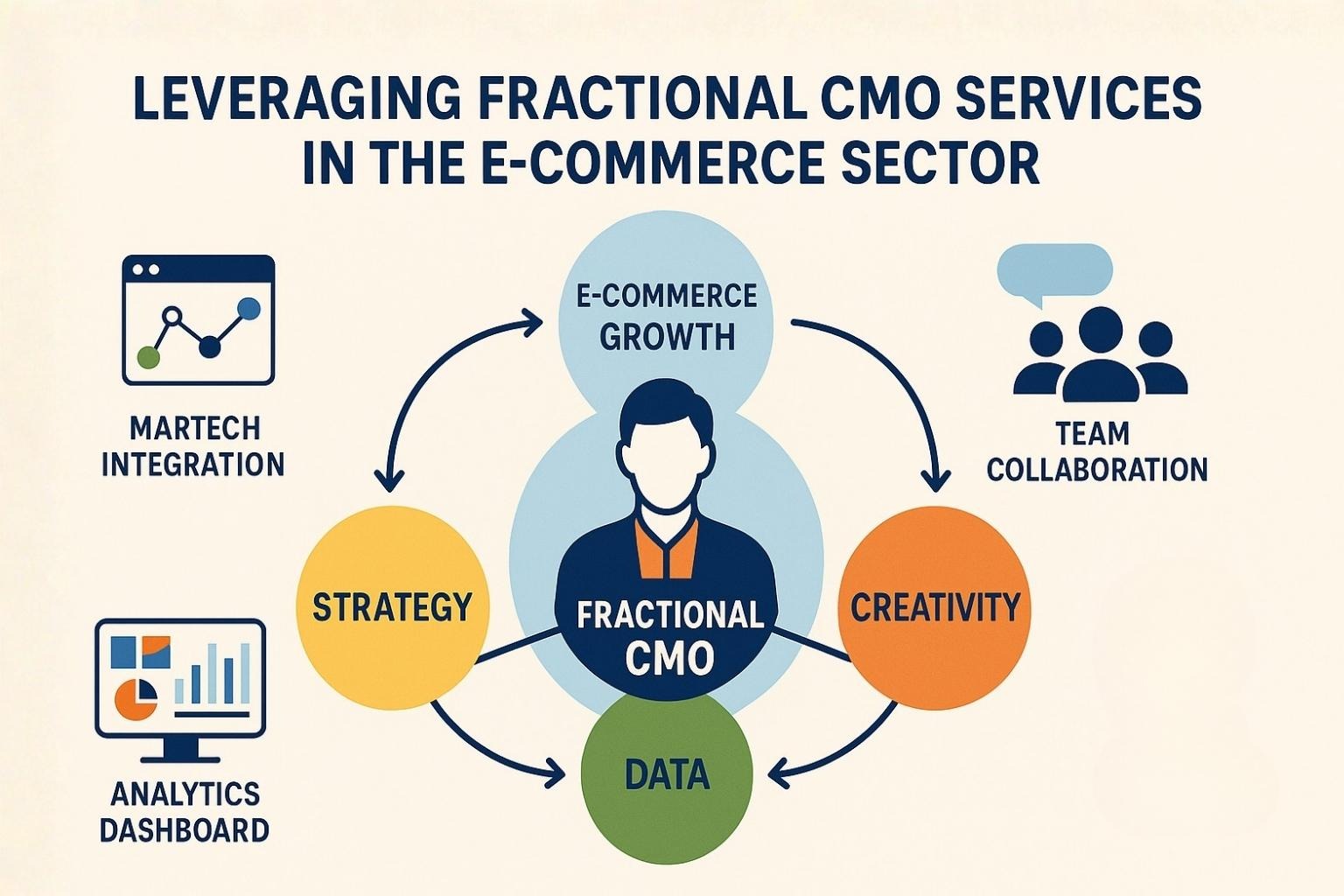 LEVERAGING FRACTIONAL CMO SERVICES IN THE E-COMMERCE SECTOR

MARTECH INTEGRATION

E-COMMERCE GROWTH

TEAM COLLABORATION

STRATEGY

FRACTIONAL CMO

CREATIVITY

ANALYTICS DASHBOARD

DATA